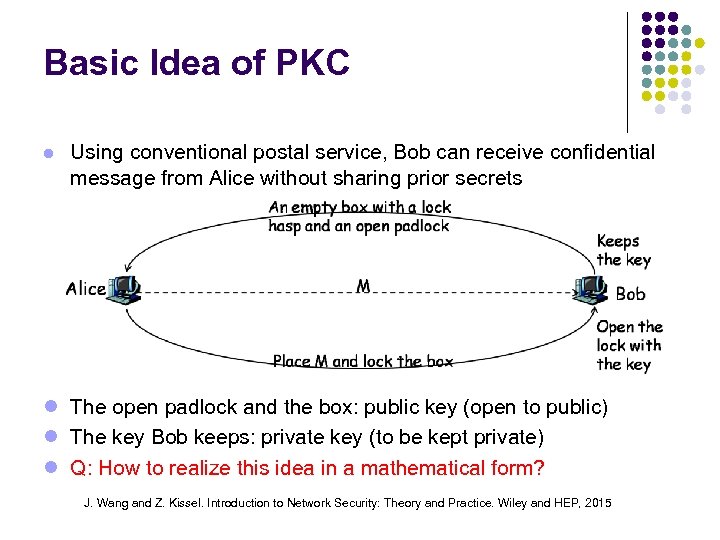 Basic Idea of PKC

Using conventional postal service, Bob can receive confidential message from Alice without sharing prior secrets

An empty box with a lock hasp and an open padlock

Keeps the key

Alice

M

Bob

Open the lock with the key

Place M and lock the box

The open padlock and the box: public key (open to public)

The key Bob keeps: private key (to be kept private)

Q: How to realize this idea in a mathematical form?

J. Wang and Z. Kissel. Introduction to Network Security: Theory and Practice. Wiley and HEP, 2015